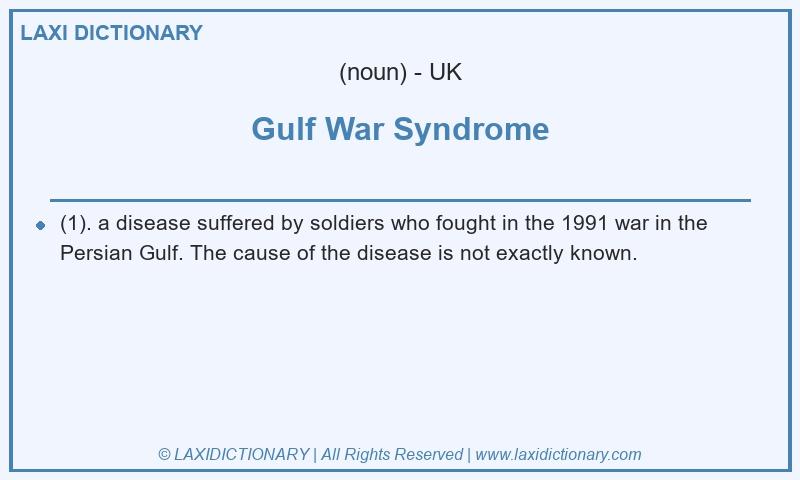 LAXI DICTIONARY

(noun) - UK

Gulf War Syndrome

(1). a disease suffered by soldiers who fought in the 1991 war in the Persian Gulf. The cause of the disease is not exactly known.

© LAXIDICTIONARY | All Rights Reserved | www.laxidictionary.com